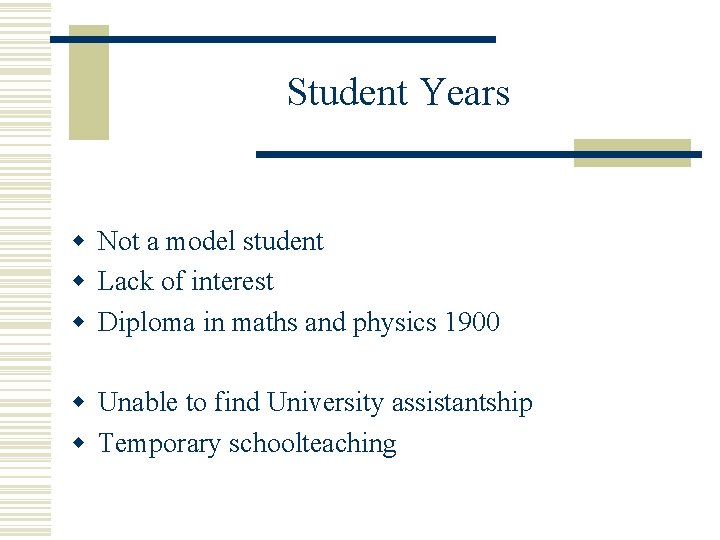 Student Years

- Not a model student
- Lack of interest
- Diploma in maths and physics 1900

- Unable to find University assistantship
- Temporary schoolteaching